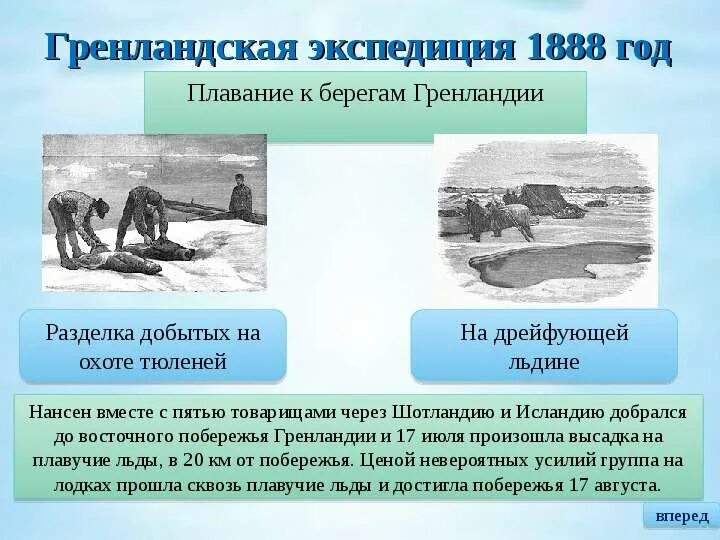 Гренландская экспедиция 1888 год

Плавание к берегам Гренландии

Разделка добытых на охоте тюленей

На дрейфующей льдине

Нансен вместе с пятью товарищами через Шотландию и Исландию добрался до восточного побережья Гренландии и 17 июля произошла высадка на плавучие льды, в 20 км от побережья. Ценой невероятных усилий группа на лодках прошла сквозь плавучие льды и достигла побережья 17 августа.

вперед